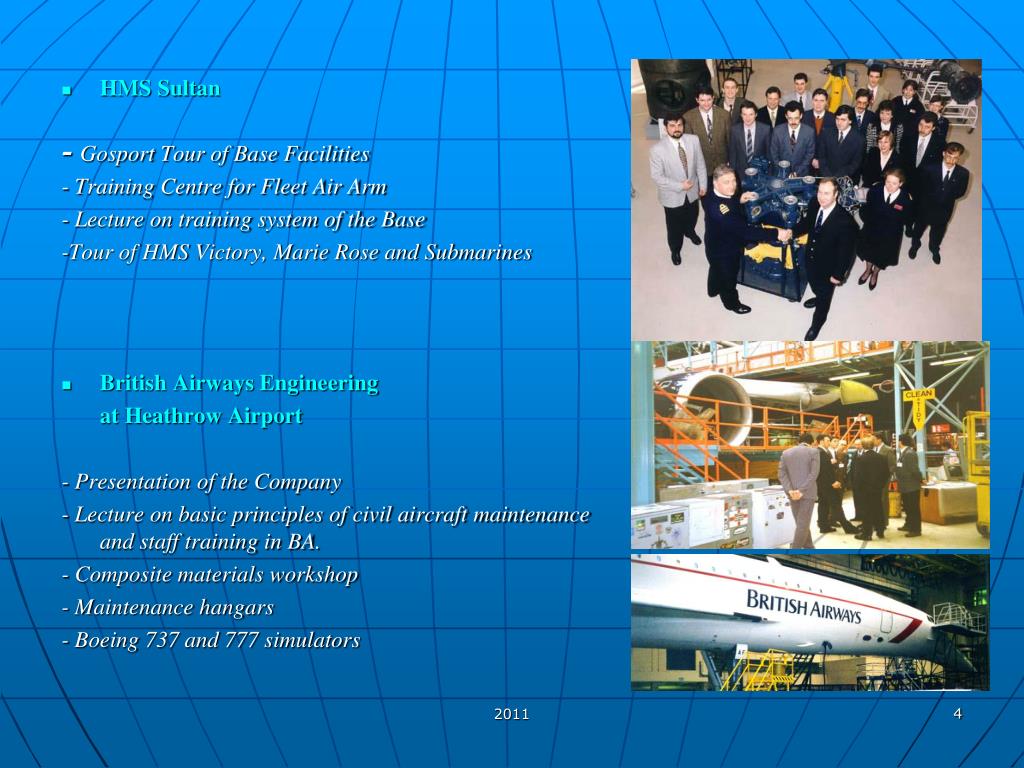 HMS Sultan

- Gosport Tour of Base Facilities
- Training Centre for Fleet Air Arm
- Lecture on training system of the Base
-Tour of HMS Victory, Marie Rose and Submarines

British Airways Engineering at Heathrow Airport

- Presentation of the Company
- Lecture on basic principles of civil aircraft maintenance and staff training in BA.
- Composite materials workshop
- Maintenance hangars
- Boeing 737 and 777 simulators

CLEAN TIDY

BRITISH AIRWAYS

2011

4